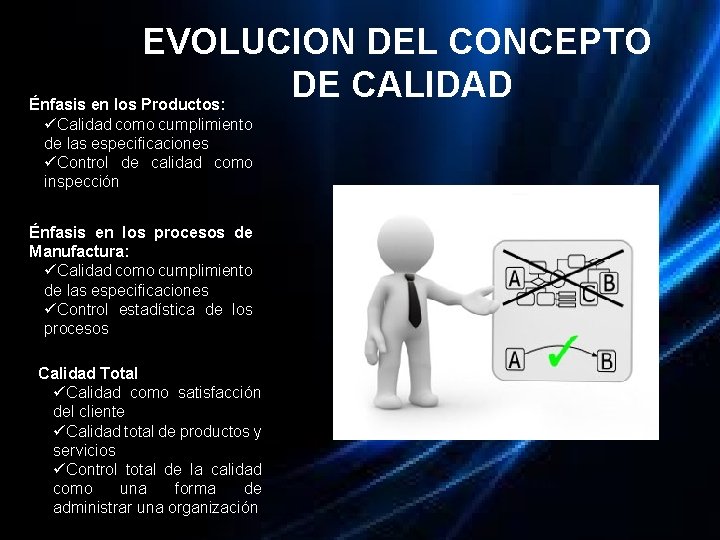 EVOLUCION DEL CONCEPTO DE CALIDAD

Énfasis en los Productos:
✓Calidad como cumplimiento de las especificaciones
✓Control de calidad como inspección

Énfasis en los procesos de Manufactura:
✓Calidad como cumplimiento de las especificaciones
✓Control estadística de los procesos

Calidad Total
✓Calidad como satisfacción del cliente
✓Calidad total de productos y servicios
✓Control total de la calidad como una forma de administrar una organización

A
B
C
A
B